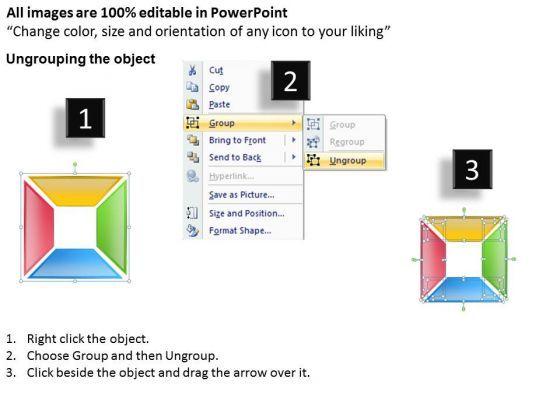 All images are 100% editable in PowerPoint
“Change color, size and orientation of any icon to your liking”

Ungrouping the object

1

Cut
Copy
Paste
Group
Bring to Front
Send to Back
Hyperlink...
Save as Picture...
Size and Position...
Format Shape...

2

Group
Regroup
Ungroup

3

1. Right click the object.
2. Choose Group and then Ungroup.
3. Click beside the object and drag the arrow over it.